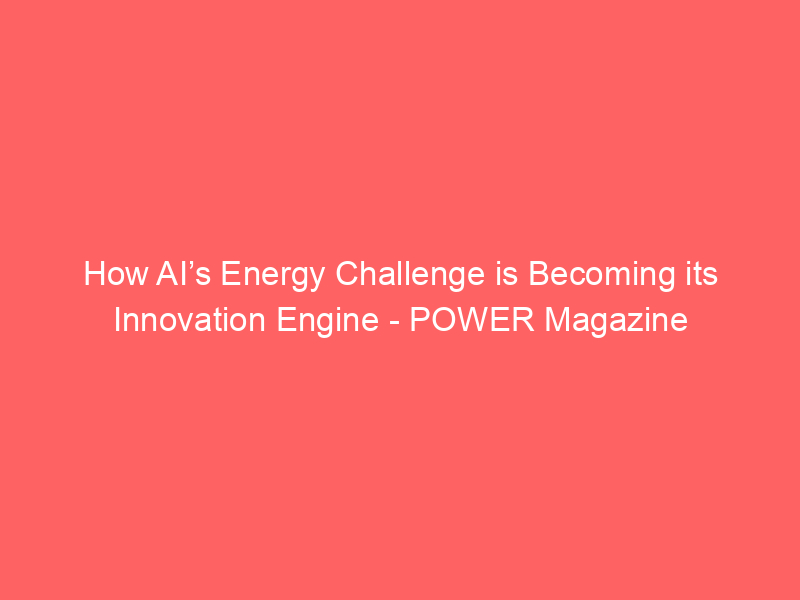 How AI’s Energy Challenge is Becoming its Innovation Engine - POWER Magazine